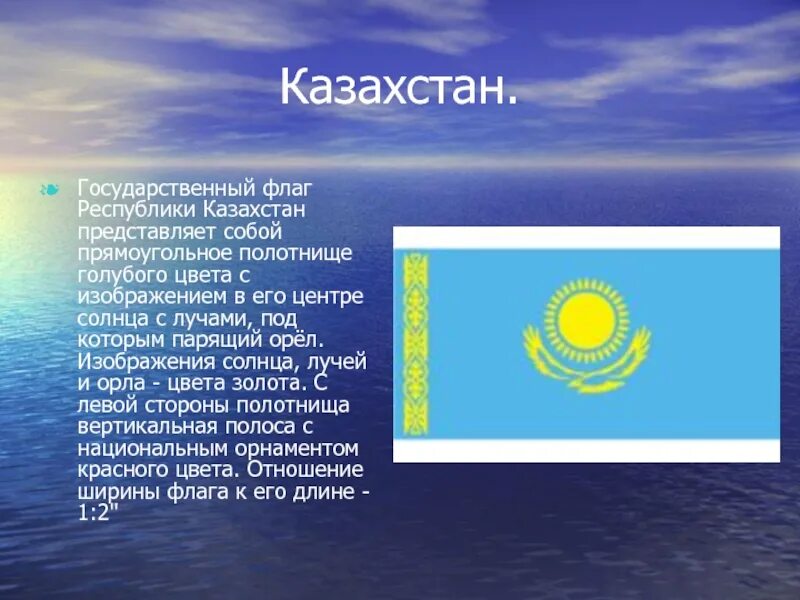 Казахстан.

Государственный флаг Республики Казахстан представляет собой прямоугольное полотнище голубого цвета с изображением в его центре солнца с лучами, под которым парящий орёл. Изображения солнца, лучей и орла - цвета золота. С левой стороны полотнища вертикальная полоса с национальным орнаментом красного цвета. Отношение ширины флага к его длине - 1:2"